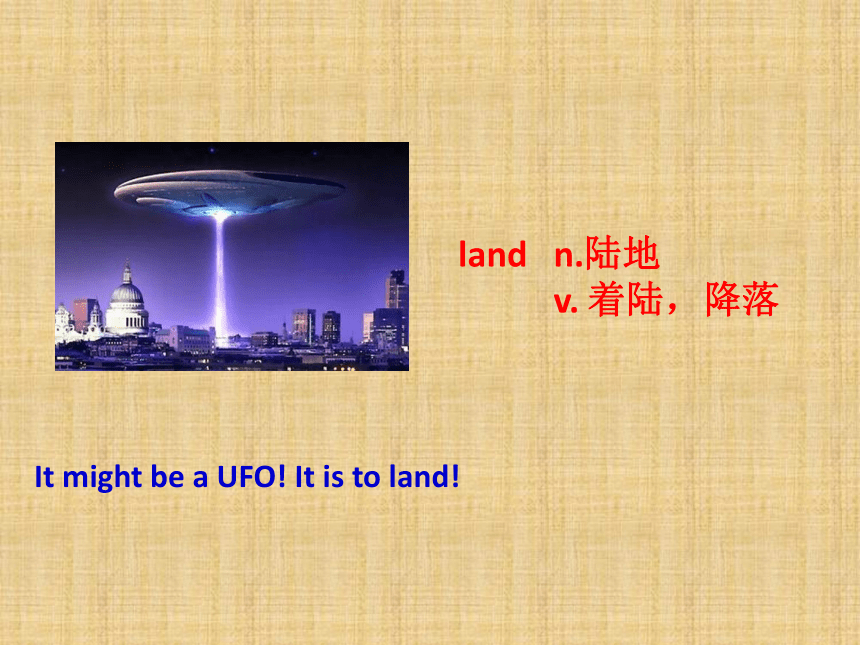 land n.陆地
v. 着陆，降落

It might be a UFO! It is to land!